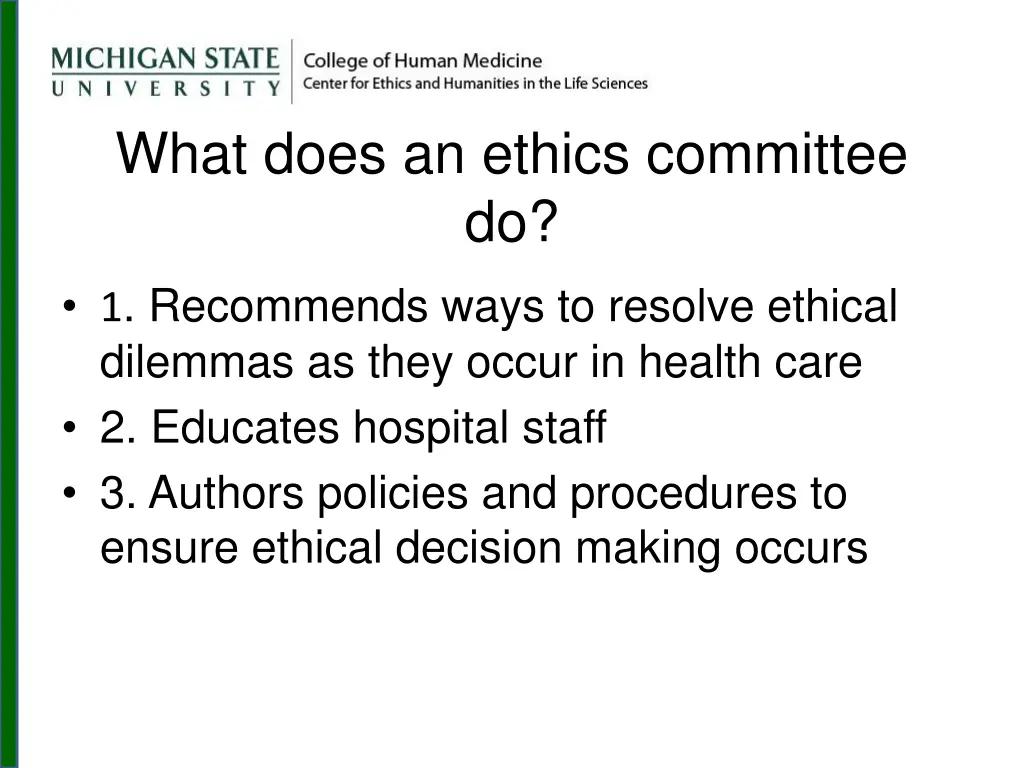 MICHIGAN STATE
UNIVERSITY

College of Human Medicine
Center for Ethics and Humanities in the Life Sciences

What does an ethics committee do?

• 1. Recommends ways to resolve ethical dilemmas as they occur in health care
• 2. Educates hospital staff
• 3. Authors policies and procedures to ensure ethical decision making occurs